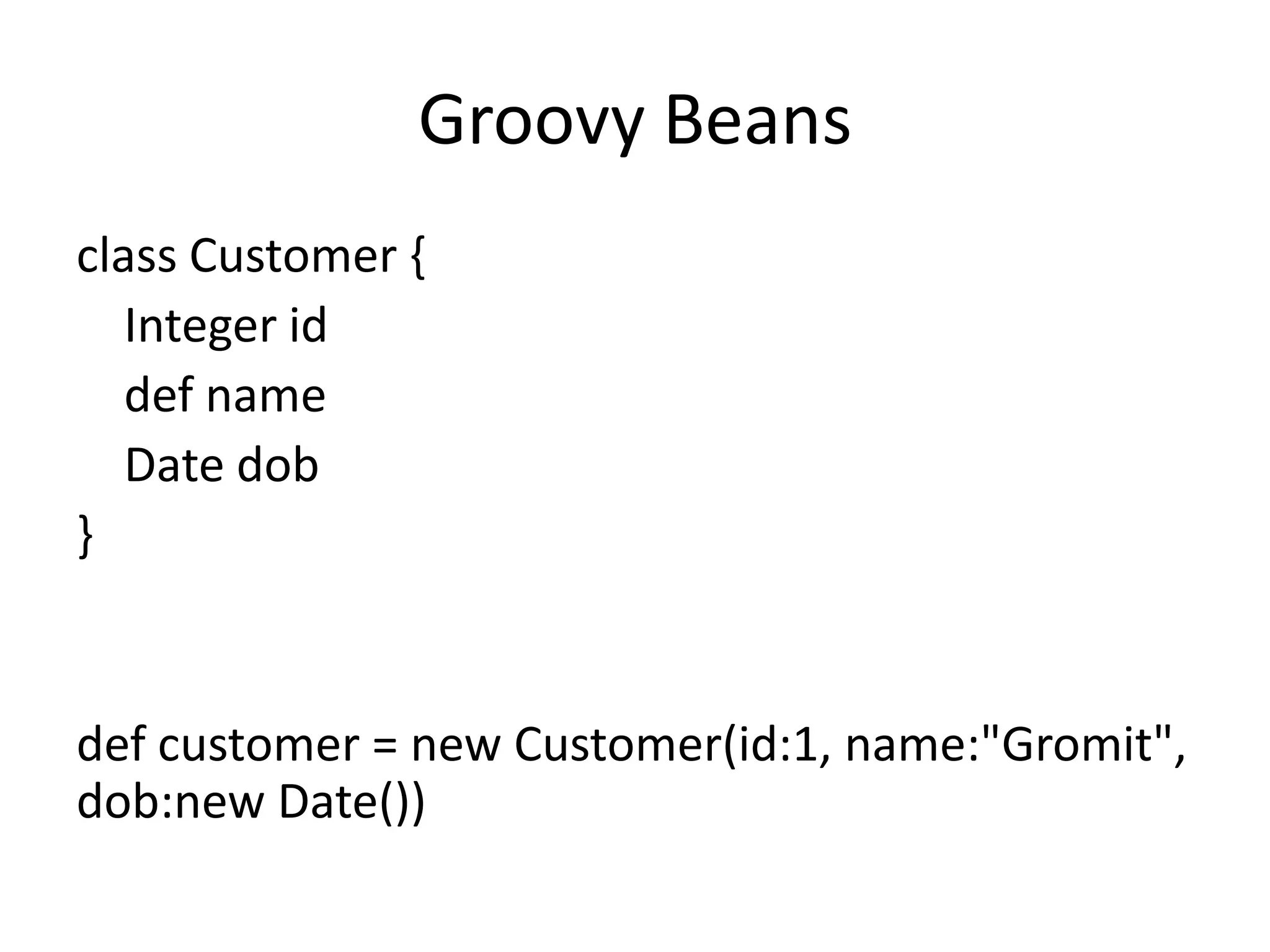 Groovy Beans

class Customer {
  Integer id
  def name
  Date dob
}

def customer = new Customer(id:1, name:"Gromit", dob:new Date())